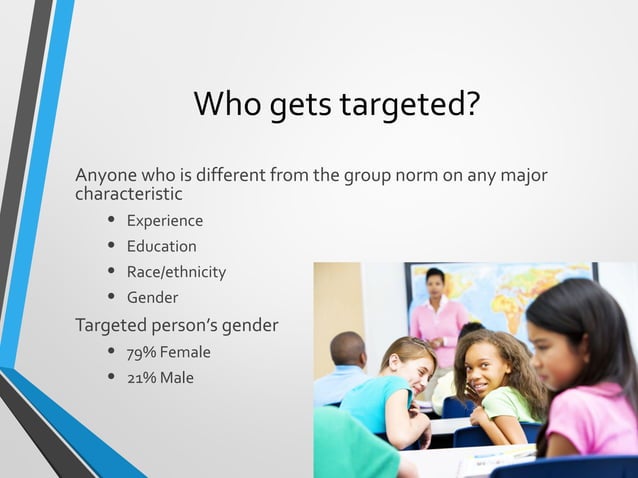 Who gets targeted?

Anyone who is different from the group norm on any major characteristic

• Experience
• Education
• Race/ethnicity
• Gender

Targeted person's gender

• 79% Female
• 21% Male